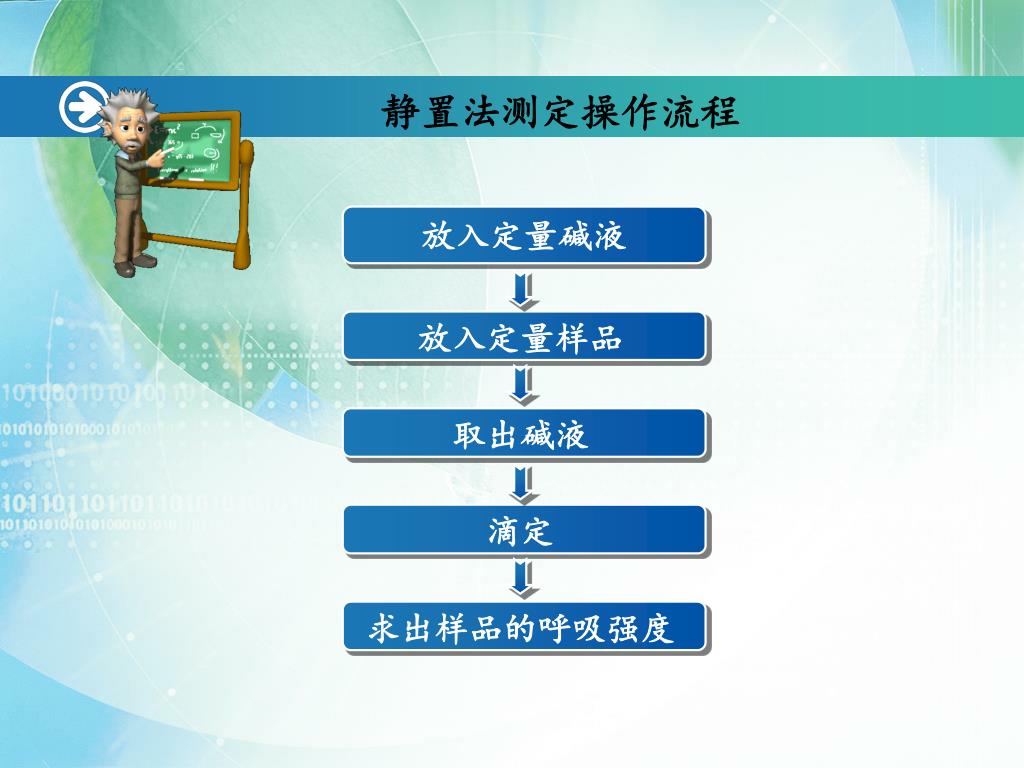 静置法测定操作流程

放入定量碱液

放入定量样品

取出碱液

滴定

求出样品的呼吸强度